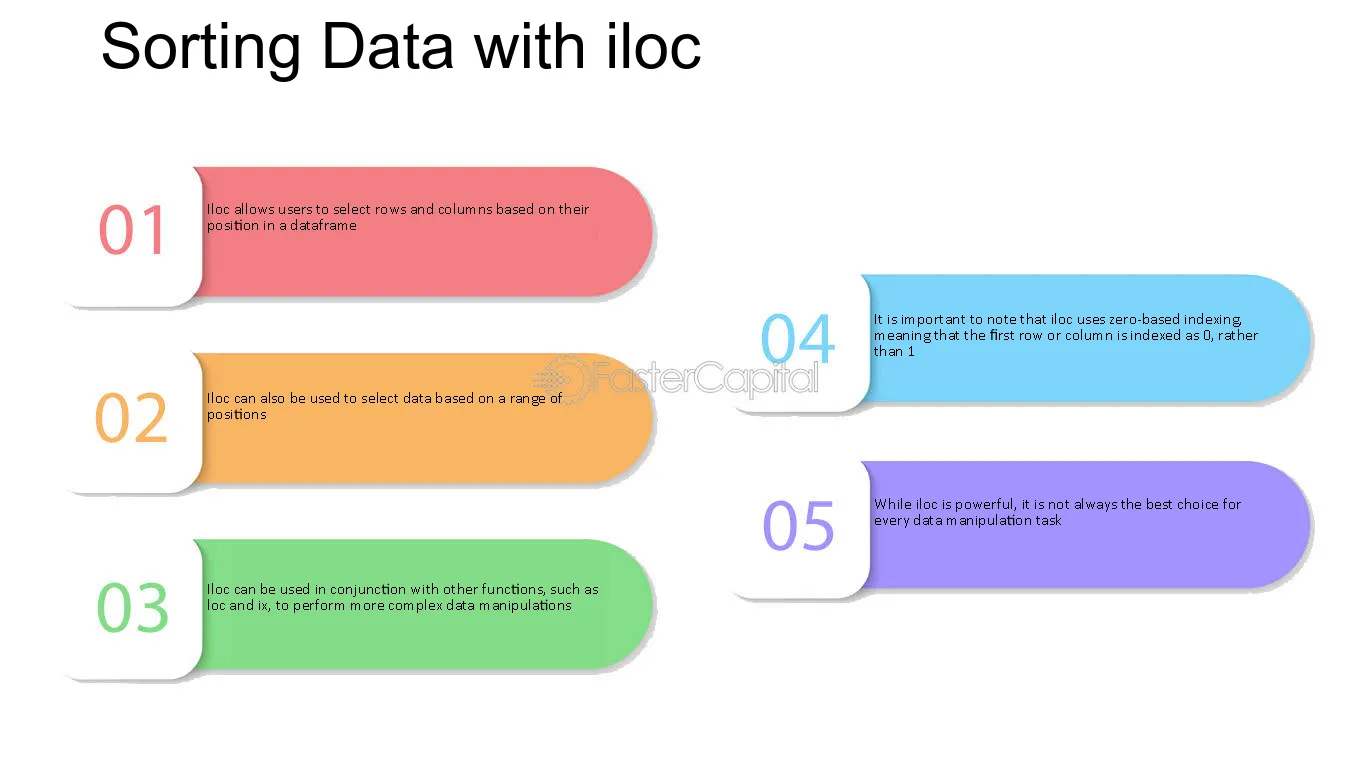 Sorting Data with iloc

01

Iloc allows users to select rows and columns based on their position in a dataframe

02

Iloc can also be used to select data based on a range of positions

03

Iloc can be used in conjunction with other functions, such as loc and ix, to perform more complex data manipulations

04

It is important to note that iloc uses zero-based indexing, meaning that the first row or column is indexed as 0, rather than 1

05

While iloc is powerful, it is not always the best choice for every data manipulation task

FasterCapital